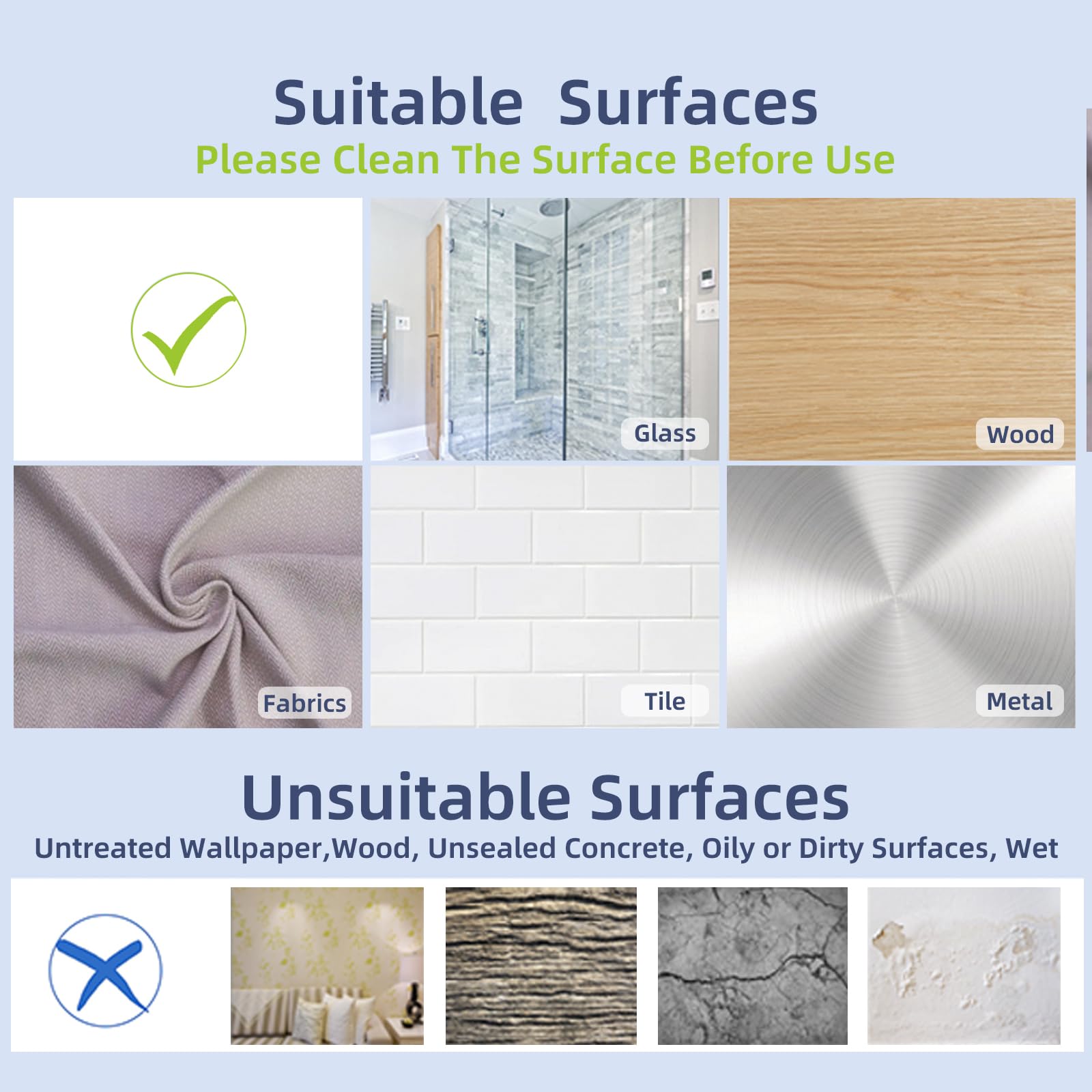 Suitable Surfaces
Please Clean The Surface Before Use

Glass
Wood
Fabrics
Tile
Metal

Unsuitable Surfaces
Untreated Wallpaper,Wood, Unsealed Concrete, Oily or Dirty Surfaces, Wet